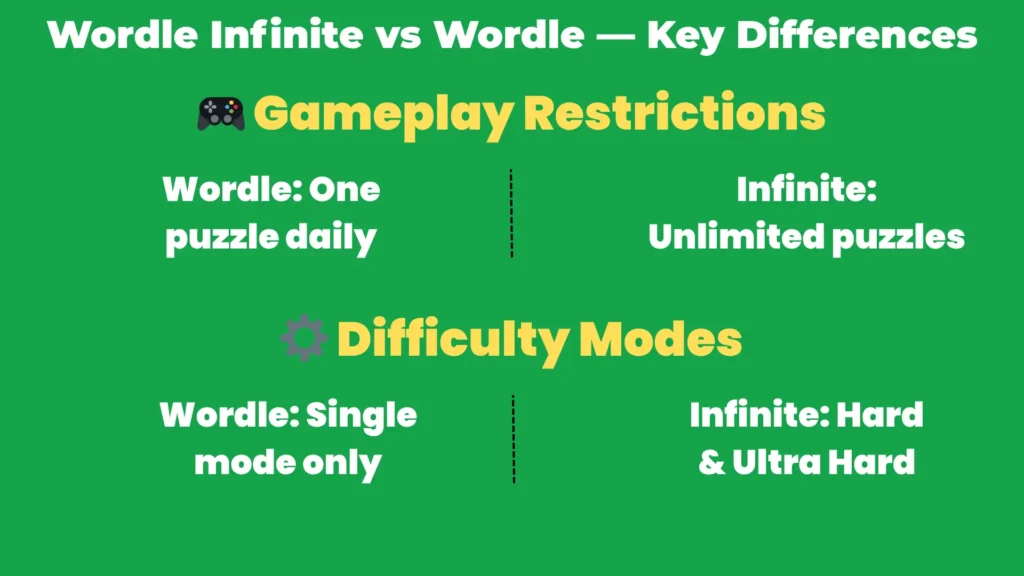 Wordle Infinite vs Wordle — Key Differences

🎮 Gameplay Restrictions

Wordle: One puzzle daily

Infinite: Unlimited puzzles

⚙️ Difficulty Modes

Wordle: Single mode only

Infinite: Hard & Ultra Hard